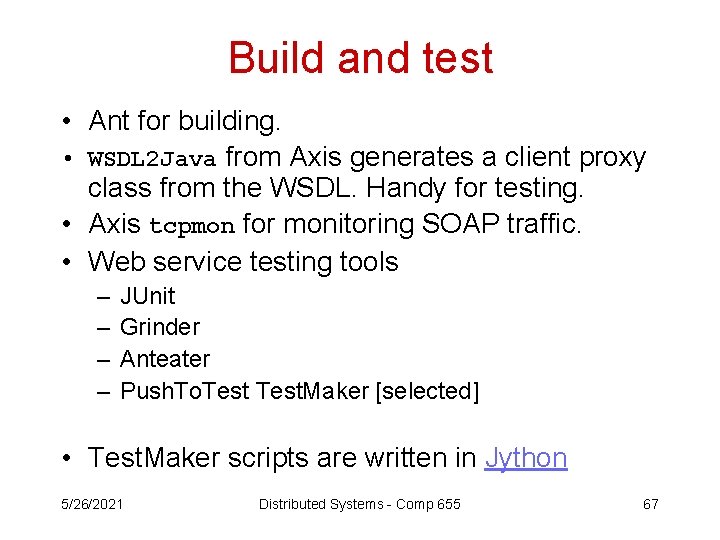 Build and test

• Ant for building.
• WSDL2Java from Axis generates a client proxy class from the WSDL. Handy for testing.
• Axis tcpmon for monitoring SOAP traffic.
• Web service testing tools
– JUnit
– Grinder
– Anteater
– PushToTest TestMaker [selected]

• TestMaker scripts are written in Jython

5/26/2021 Distributed Systems - Comp 655 67